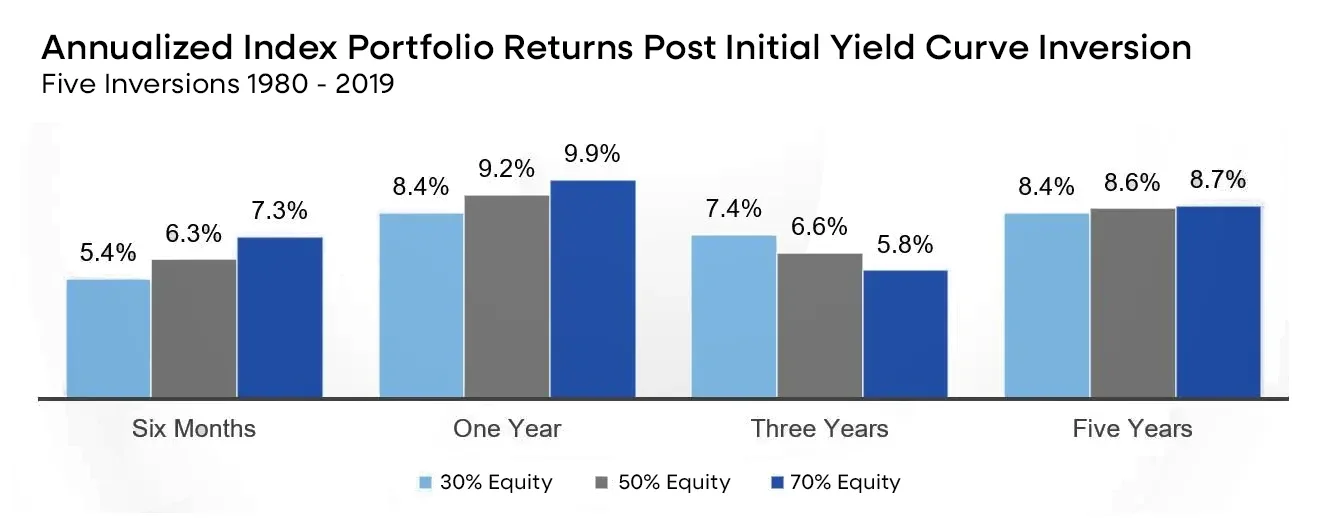 Annualized Index Portfolio Returns Post Initial Yield Curve Inversion
Five Inversions 1980 - 2019

5.4%
6.3%
7.3%
8.4%
9.2%
9.9%
7.4%
6.6%
5.8%
8.4%
8.6%
8.7%

Six Months
One Year
Three Years
Five Years

30% Equity
50% Equity
70% Equity